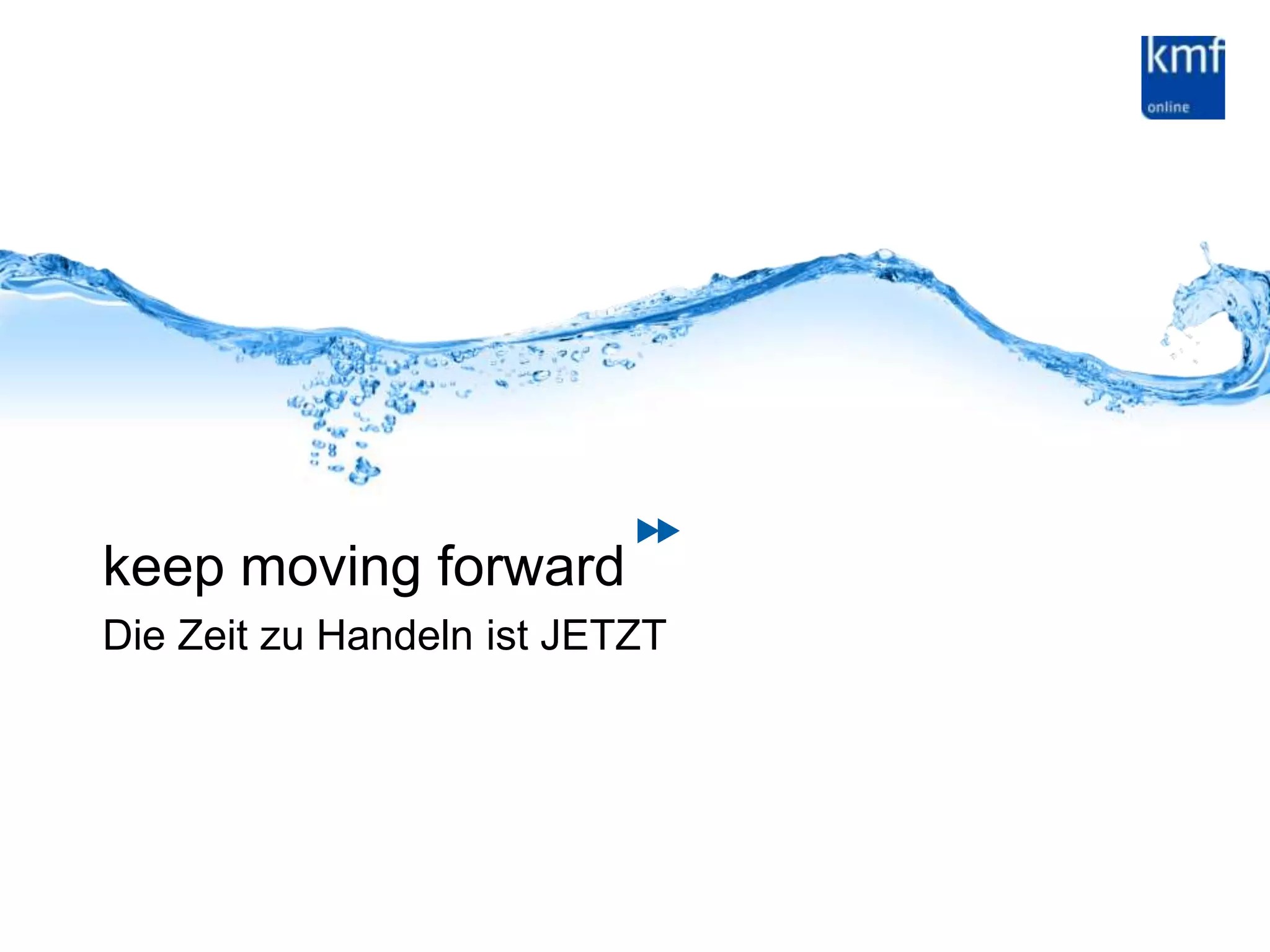 kmf
online

keep moving forward
Die Zeit zu Handeln ist JETZT